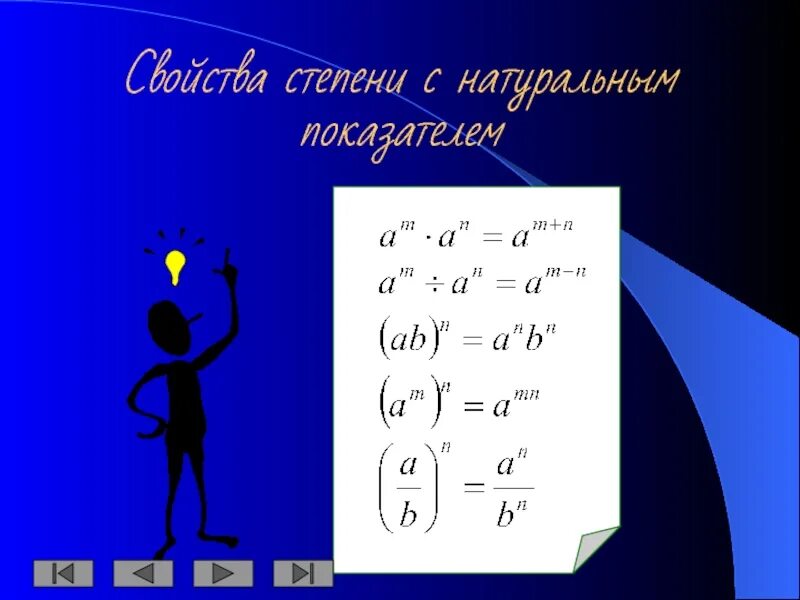 Свойства степени с натуральным показателем

$a^m \cdot a^n = a^{m+n}$

$a^m \div a^n = a^{m-n}$

$(ab)^n = a^n b^n$

$(a^m)^n = a^{mn}$

$\left(\frac{a}{b}\right)^n = \frac{a^n}{b^n}$